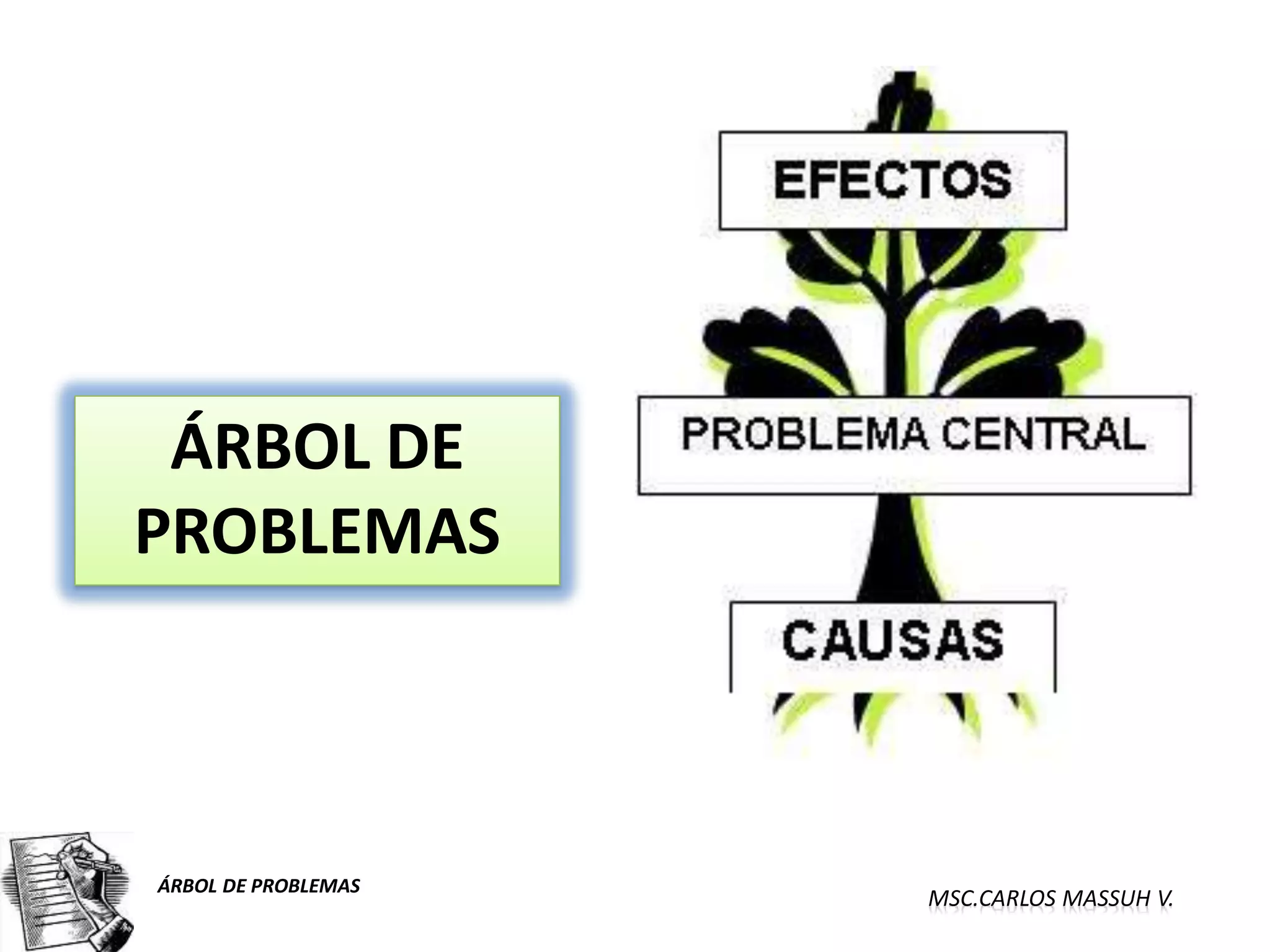 ÁRBOL DE PROBLEMAS

EFECTOS

PROBLEMA CENTRAL

CAUSAS

ÁRBOL DE PROBLEMAS

MSC.CARLOS MASSUH V.